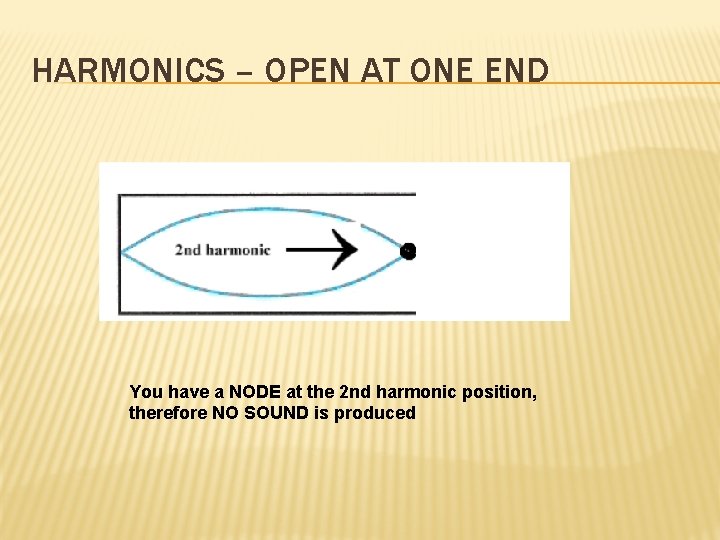 HARMONICS – OPEN AT ONE END

2nd harmonic

You have a NODE at the 2nd harmonic position, therefore NO SOUND is produced